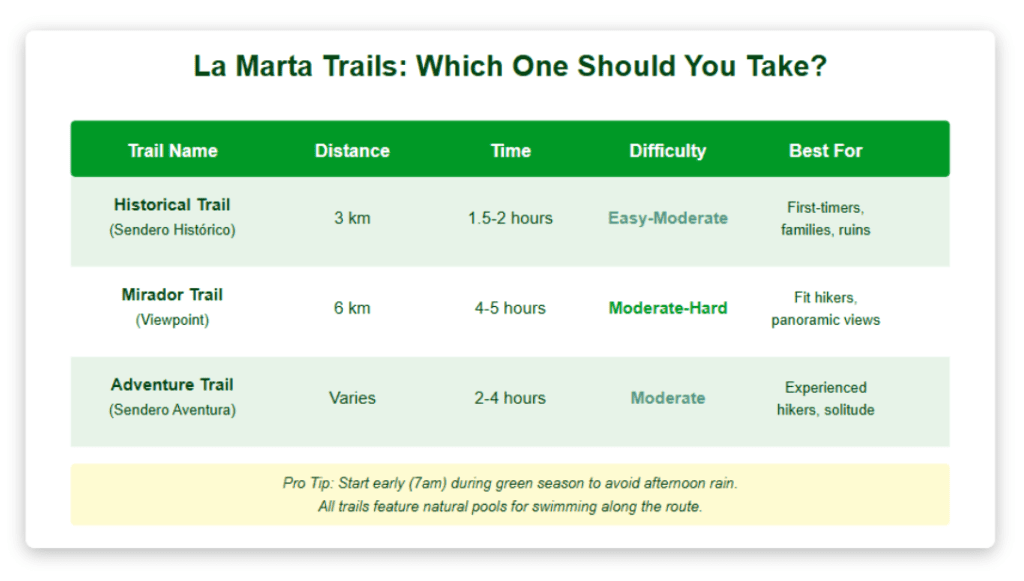 La Marta Trails: Which One Should You Take?

| Trail Name | Distance | Time | Difficulty | Best For |
|---|---|---|---|---|
| Historical Trail (Sendero Histórico) | 3 km | 1.5-2 hours | Easy-Moderate | First-timers, families, ruins |
| Mirador Trail (Viewpoint) | 6 km | 4-5 hours | Moderate-Hard | Fit hikers, panoramic views |
| Adventure Trail (Sendero Aventura) | Varies | 2-4 hours | Moderate | Experienced hikers, solitude |

Pro Tip: Start early (7am) during green season to avoid afternoon rain.
All trails feature natural pools for swimming along the route.